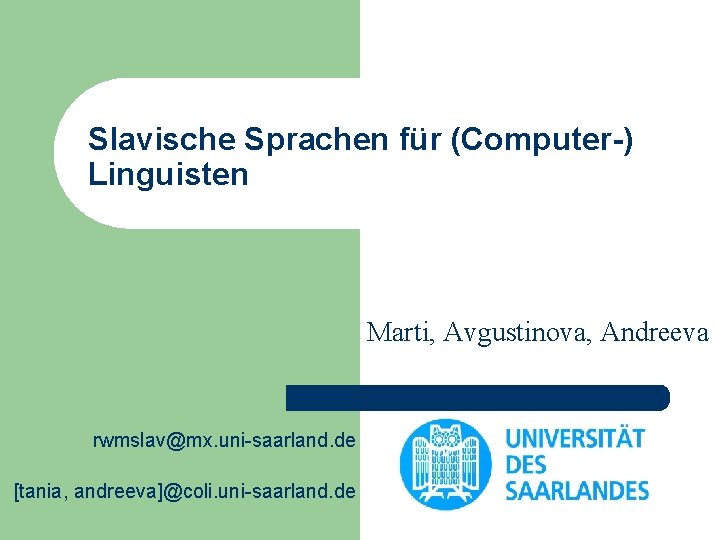 Slavische Sprachen für (Computer-) Linguisten

Marti, Avgustinova, Andreeva

rwmslav@mx.uni-saarland.de

[tania, andreeva]@coli.uni-saarland.de

UNIVERSITÄT DES SAARLANDES